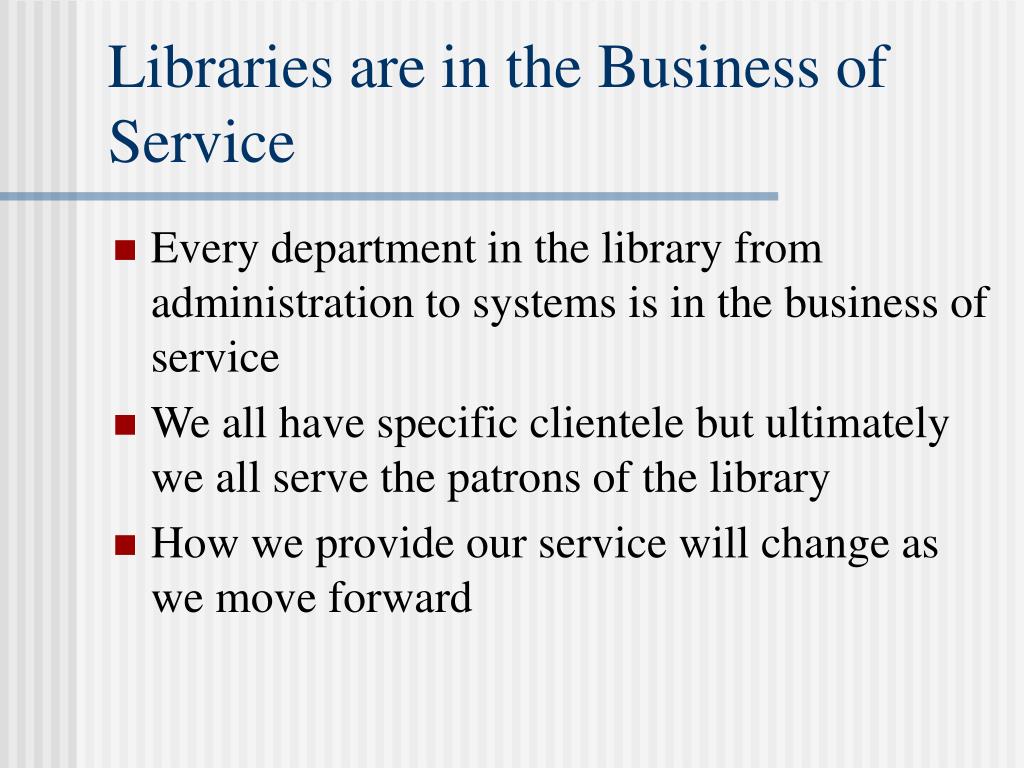 Libraries are in the Business of Service

- Every department in the library from administration to systems is in the business of service
- We all have specific clientele but ultimately we all serve the patrons of the library
- How we provide our service will change as we move forward